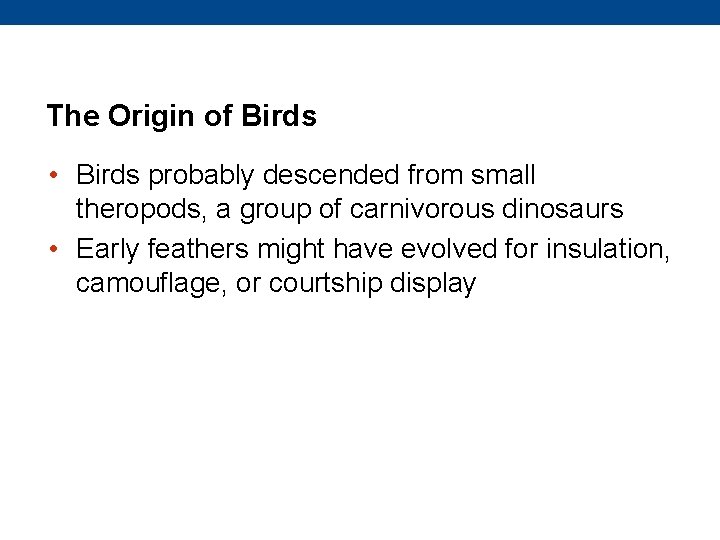 The Origin of Birds

• Birds probably descended from small theropods, a group of carnivorous dinosaurs
• Early feathers might have evolved for insulation, camouflage, or courtship display